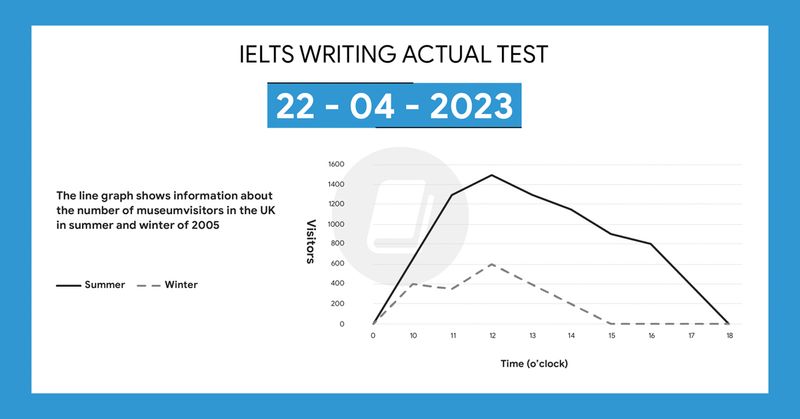 IELTS WRITING ACTUAL TEST

22 - 04 - 2023

The line graph shows information about the number of museumvisitors in the UK in summer and winter of 2005

Summer
Winter

Visitors

1600
1400
1200
1000
800
600
400
200
0

0 10 11 12 13 14 15 16 17 18

Time (o'clock)